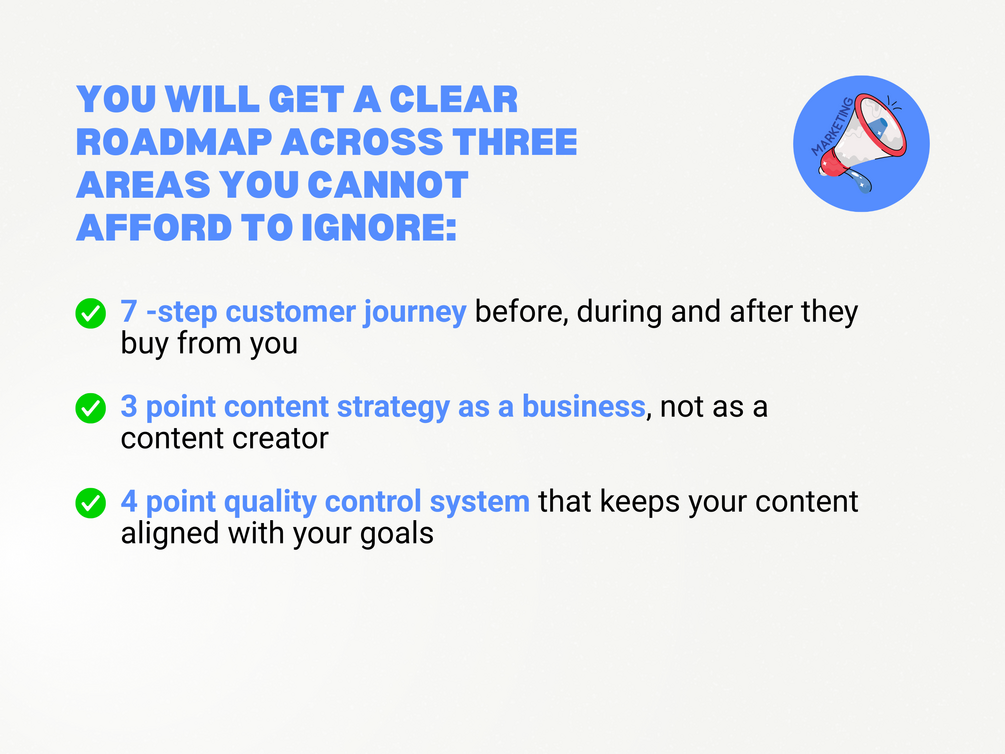 YOU WILL GET A CLEAR ROADMAP ACROSS THREE AREAS YOU CANNOT AFFORD TO IGNORE:

MARKETING

7 -step customer journey before, during and after they buy from you

3 point content strategy as a business, not as a content creator

4 point quality control system that keeps your content aligned with your goals